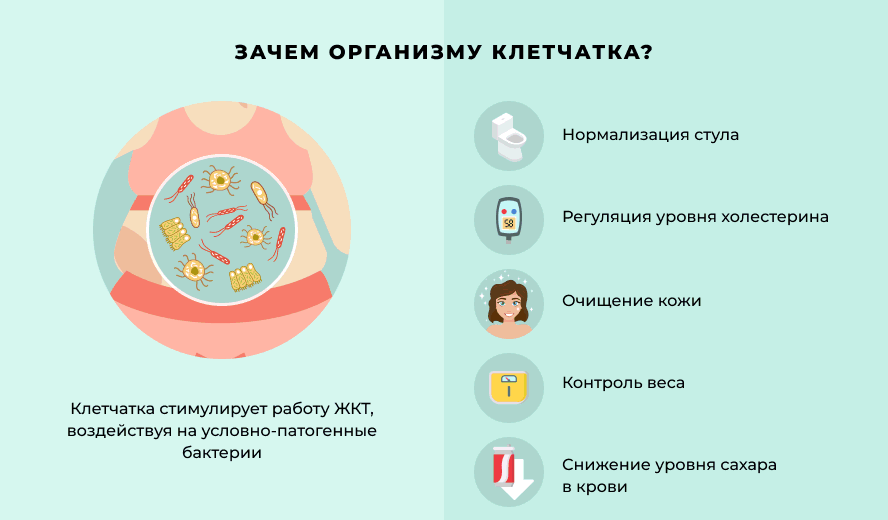 ЗАЧЕМ ОРГАНИЗМУ КЛЕТЧАТКА?

Клетчатка стимулирует работу ЖКТ, воздействуя на условно-патогенные бактерии

Нормализация стула

58

Регуляция уровня холестерина

Очищение кожи

Контроль веса

Снижение уровня сахара в крови